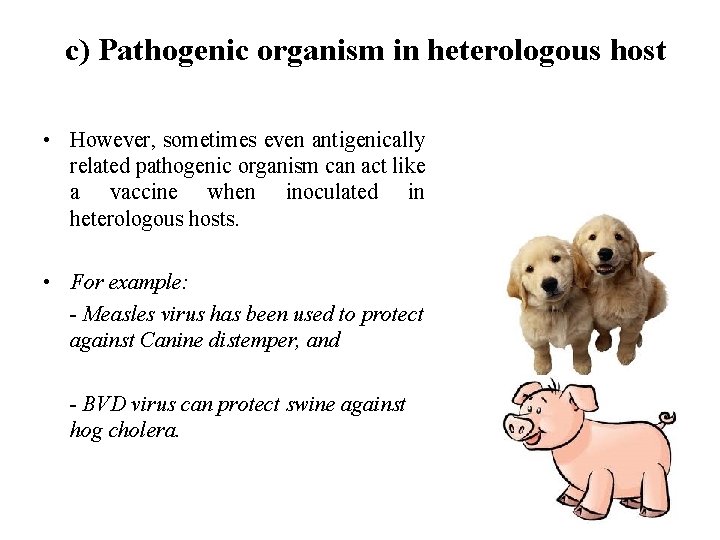 c) Pathogenic organism in heterologous host

• However, sometimes even antigenically related pathogenic organism can act like a vaccine when inoculated in heterologous hosts.

• For example:

- Measles virus has been used to protect against Canine distemper, and

- BVD virus can protect swine against hog cholera.